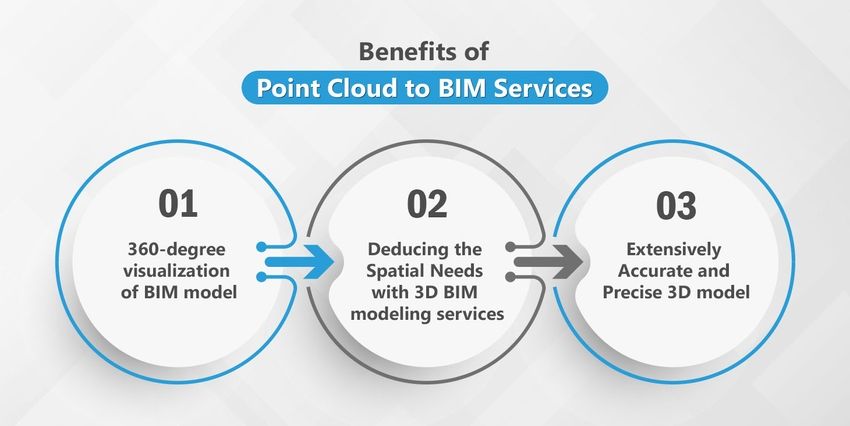 Benefits of
Point Cloud to BIM Services

01
360-degree visualization of BIM model

02
Deducing the Spatial Needs with 3D BIM modeling services

03
Extensively Accurate and Precise 3D model